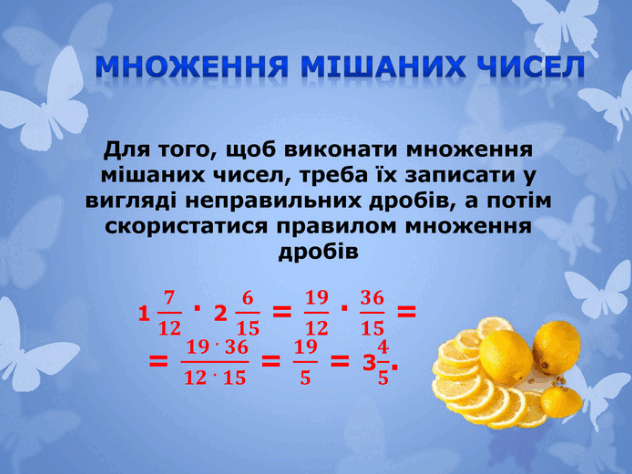 МНОЖЕННЯ МІШАНИХ ЧИСЕЛ

Для того, щоб виконати множення мішаних чисел, треба їх записати у вигляді неправильних дробів, а потім скористатися правилом множення дробів

$1\frac{7}{12} \cdot 2\frac{6}{15} = \frac{19}{12} \cdot \frac{36}{15} =$
$= \frac{19 \cdot 36}{12 \cdot 15} = \frac{19}{5} = 3\frac{4}{5}.$